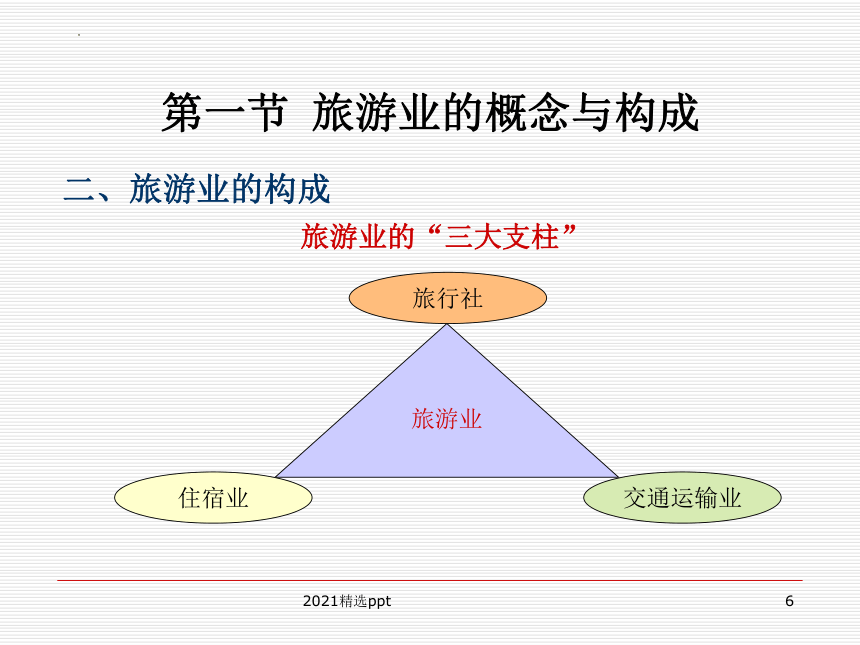 第一节 旅游业的概念与构成

二、旅游业的构成

旅游业的“三大支柱”

旅行社

旅游业

住宿业

交通运输业

2021精选ppt

6